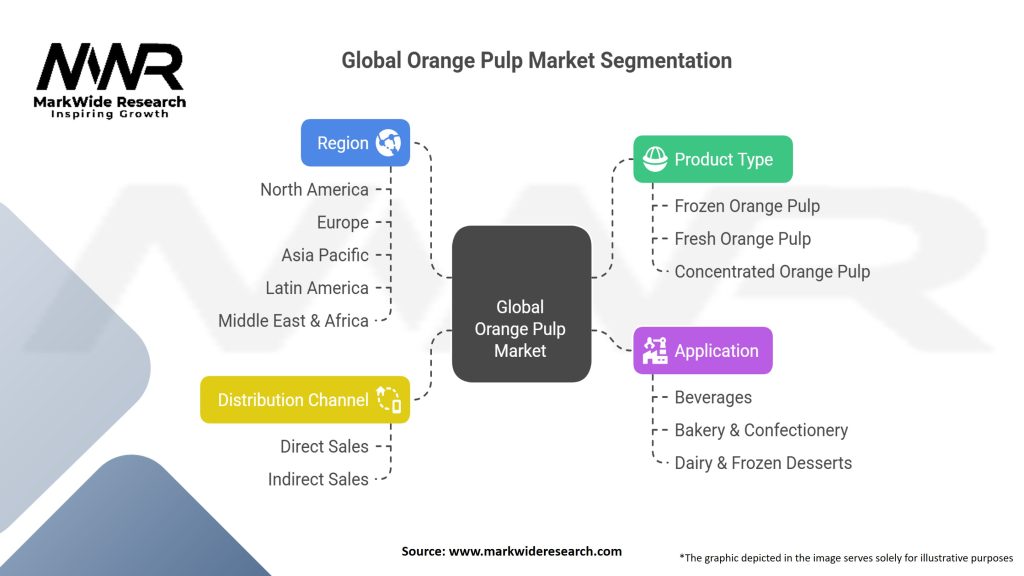 MWR
MarkWide Research
Inspiring Growth

Global Orange Pulp Market Segmentation

Region
North America
Europe
Asia Pacific
Latin America
Middle East & Africa

Distribution Channel
Direct Sales
Indirect Sales

Global Orange Pulp Market

Product Type
Frozen Orange Pulp
Fresh Orange Pulp
Concentrated Orange Pulp

Application
Beverages
Bakery & Confectionery
Dairy & Frozen Desserts

Source: www.markwideresearch.com

*The graphic depicted in the image serves solely for illustrative purposes